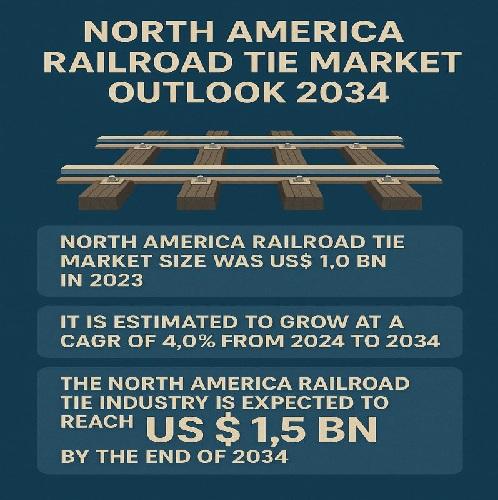 NORTH AMERICA RAILROAD TIE MARKET OUTLOOK 2034

NORTH AMERICA RAILROAD TIE MARKET SIZE WAS US$ 1,0 BN IN 2023

IT IS ESTIMATED TO GROW AT A CAGR OF 4,0% FROM 2024 TO 2034

THE NORTH AMERICA RAILROAD TIE INDUSTRY IS EXPECTED TO REACH US $ 1,5 BN BY THE END OF 2034